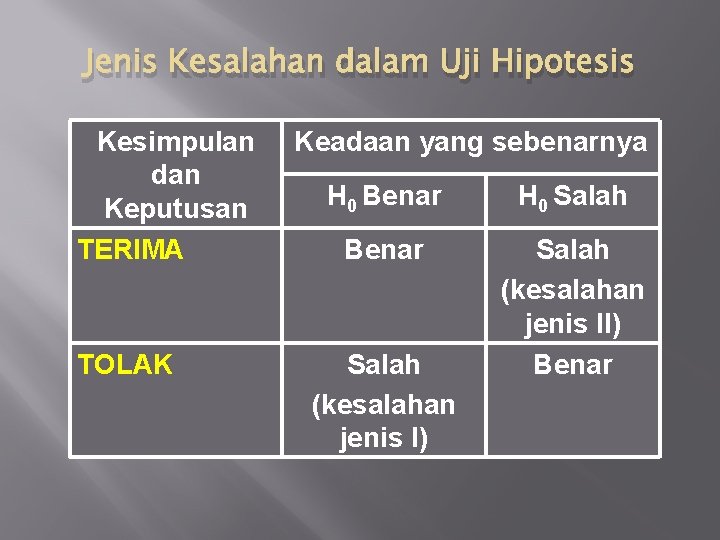 Jenis Kesalahan dalam Uji Hipotesis

| Kesimpulan dan Keputusan | Keadaan yang sebenarnya | |
|---|---|---|
| | $H_0$ Benar | $H_0$ Salah |
| TERIMA | Benar | Salah (kesalahan jenis II) |
| TOLAK | Salah (kesalahan jenis I) | Benar |